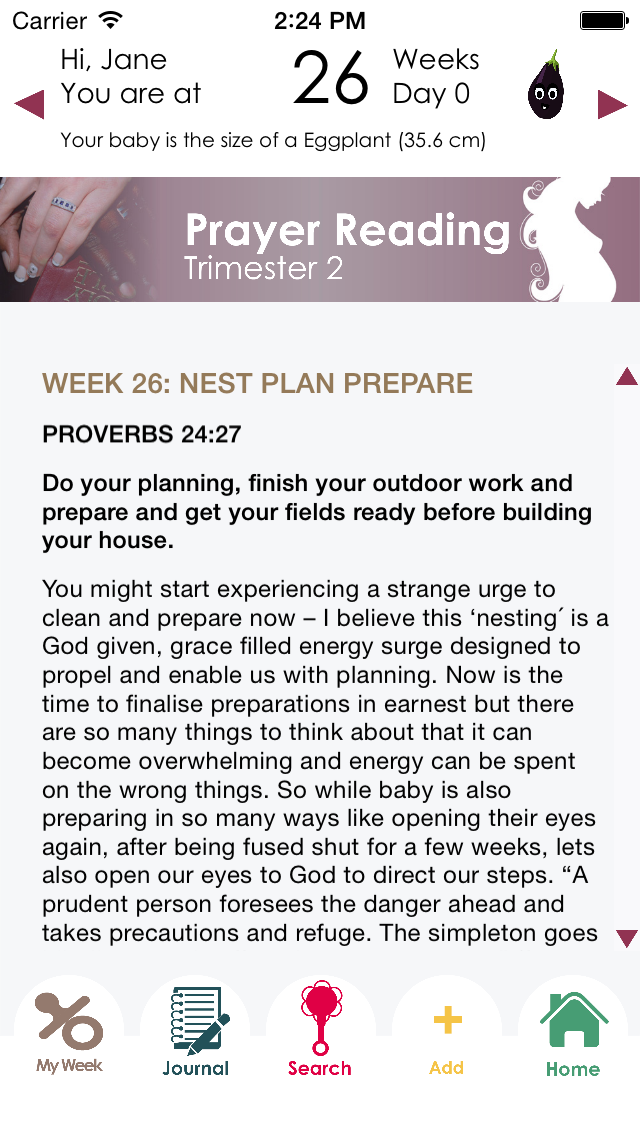 Carrier 2:24 PM

Hi, Jane
You are at

26

Weeks
Day 0

Your baby is the size of a Eggplant (35.6 cm)

Prayer Reading
Trimester 2

WEEK 26: NEST PLAN PREPARE

PROVERBS 24:27

Do your planning, finish your outdoor work and prepare and get your fields ready before building your house.

You might start experiencing a strange urge to clean and prepare now – I believe this ‘nesting´ is a God given, grace filled energy surge designed to propel and enable us with planning. Now is the time to finalise preparations in earnest but there are so many things to think about that it can become overwhelming and energy can be spent on the wrong things. So while baby is also preparing in so many ways like opening their eyes again, after being fused shut for a few weeks, lets also open our eyes to God to direct our steps. “A prudent person foresees the danger ahead and takes precautions and refuge. The simpleton goes

My Week
Journal
Search
Add
Home